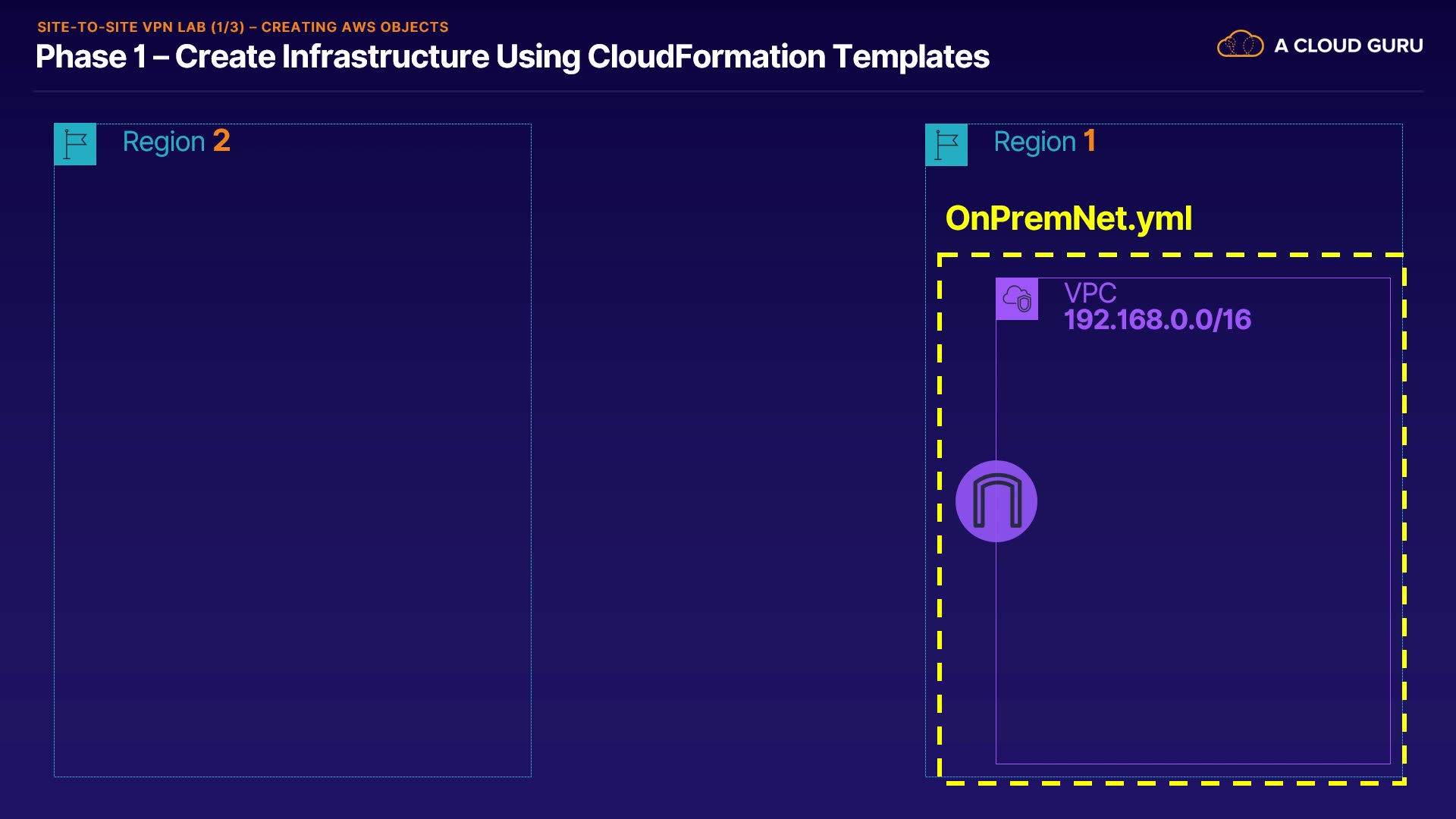 SITE-TO-SITE VPN LAB (1/3) – CREATING AWS OBJECTS

Phase 1 – Create Infrastructure Using CloudFormation Templates

A CLOUD GURU

Region 2

Region 1

OnPremNet.yml

VPC
192.168.0.0/16